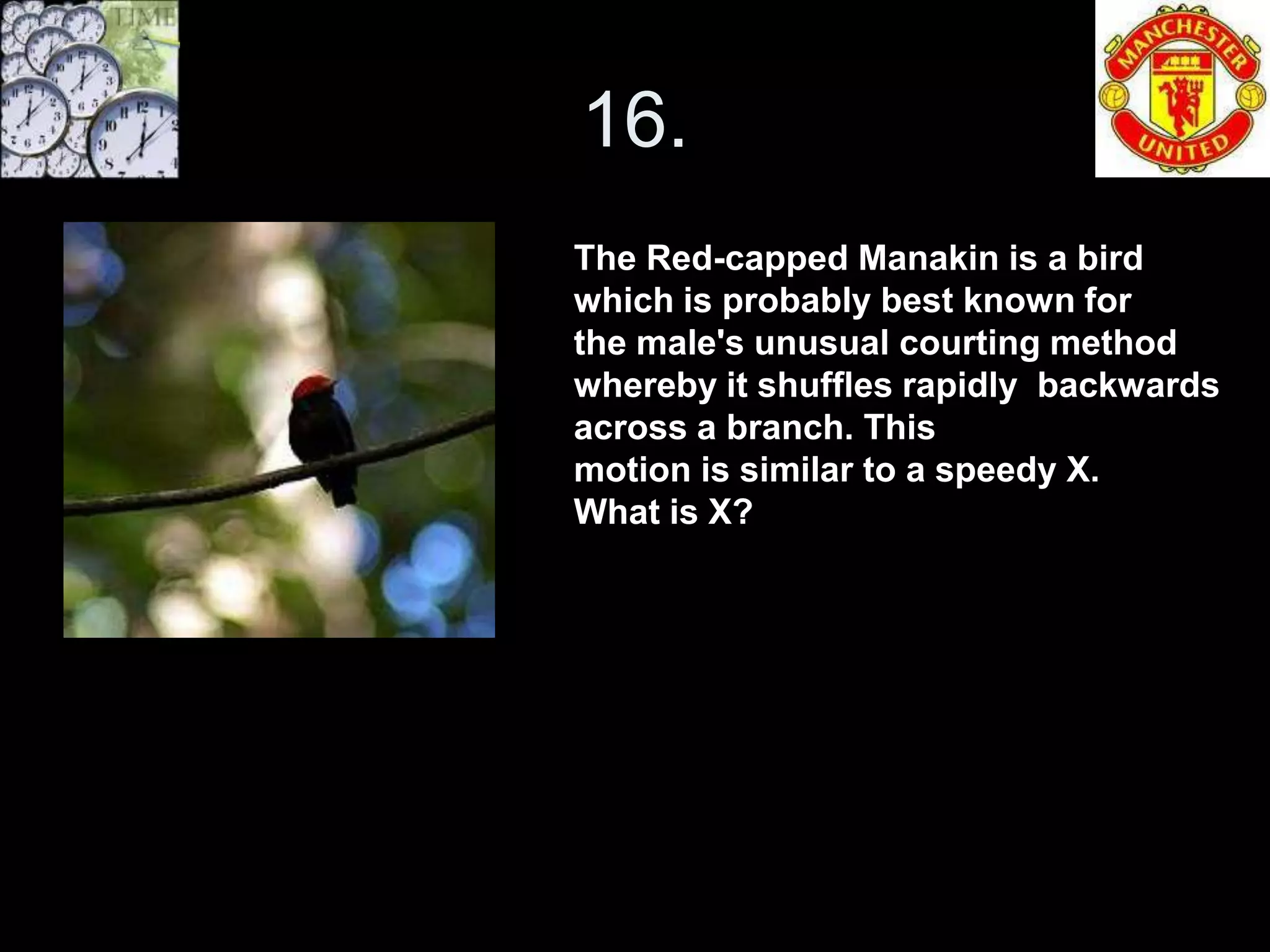 TIME

16.

MANCHESTER UNITED

The Red-capped Manakin is a bird which is probably best known for the male's unusual courting method whereby it shuffles rapidly backwards across a branch. This motion is similar to a speedy X. What is X?